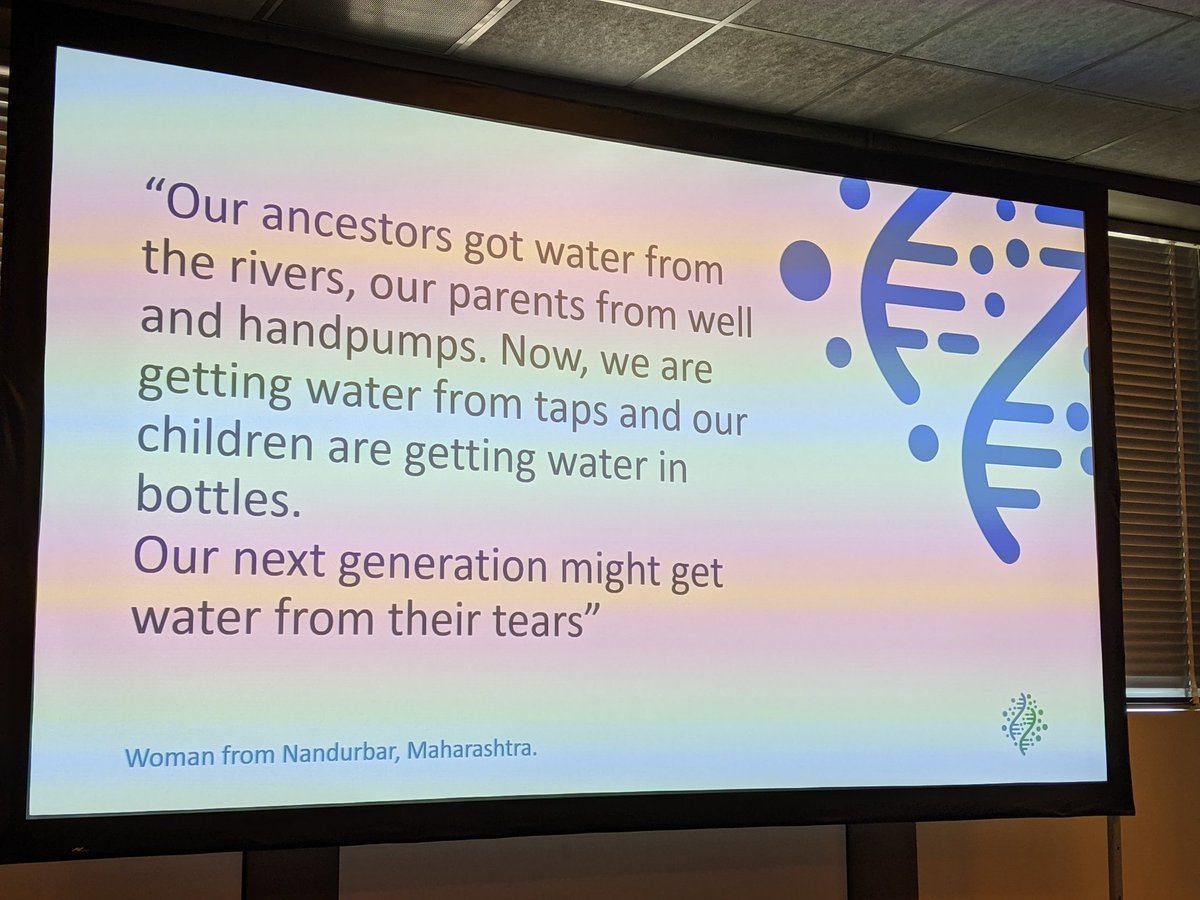 “Our ancestors got water from the rivers, our parents from well and handpumps. Now, we are getting water from taps and our children are getting water in bottles.
Our next generation might get water from their tears”

Woman from Nandurbar, Maharashtra.